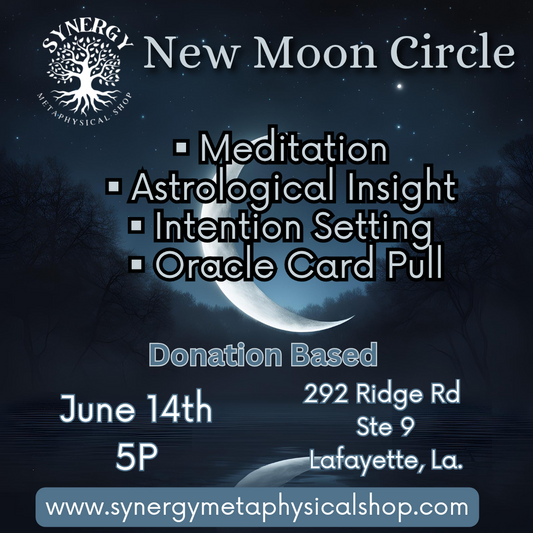 SYNERGY
METAPHYSICAL SHOP

New Moon Circle

▪ Meditation
▪ Astrological Insight
▪ Intention Setting
▪ Oracle Card Pull

Donation Based

June 14th
5P

292 Ridge Rd
Ste 9
Lafayette, La.

www.synergymetaphysicalshop.com